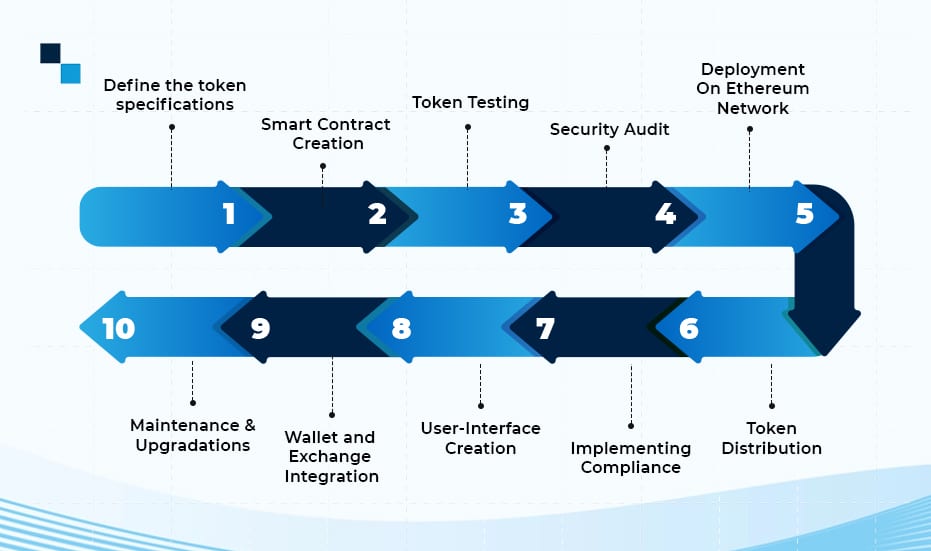 Define the token specifications

1

Smart Contract Creation

2

Token Testing

3

Security Audit

4

Deployment On Ethereum Network

5

6

Token Distribution

7

Implementing Compliance

8

User-Interface Creation

9

Wallet and Exchange Integration

10

Maintenance & Upgradations